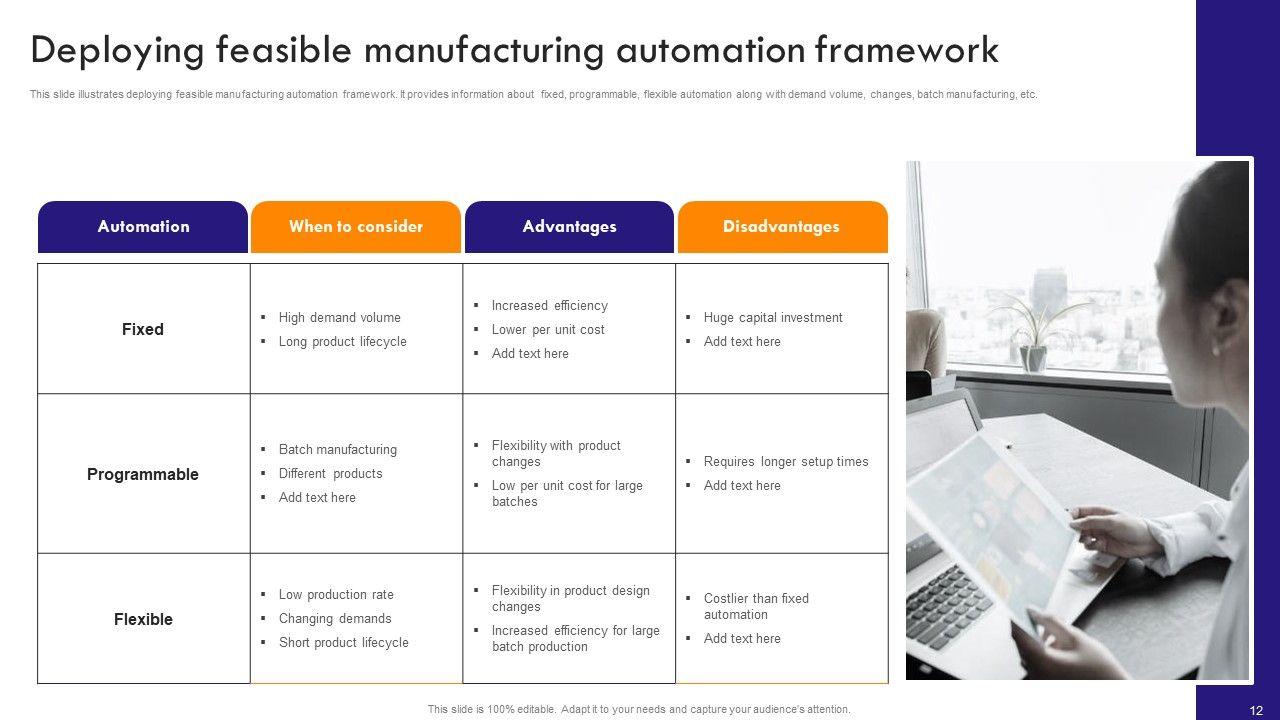 Deploying feasible manufacturing automation framework

This slide illustrates deploying feasible manufacturing automation framework. It provides information about fixed, programmable, flexible automation along with demand volume, changes, batch manufacturing, etc.

| Automation | When to consider | Advantages | Disadvantages |
|---|---|---|---|
| Fixed | ▪ High demand volume ▪ Long product lifecycle | ▪ Increased efficiency ▪ Lower per unit cost ▪ Add text here | ▪ Huge capital investment ▪ Add text here |
| Programmable | ▪ Batch manufacturing ▪ Different products ▪ Add text here | ▪ Flexibility with product changes ▪ Low per unit cost for large batches | ▪ Requires longer setup times ▪ Add text here |
| Flexible | ▪ Low production rate ▪ Changing demands ▪ Short product lifecycle | ▪ Flexibility in product design changes ▪ Increased efficiency for large batch production | ▪ Costlier than fixed automation ▪ Add text here |

This slide is 100% editable. Adapt it to your needs and capture your audience's attention.

12